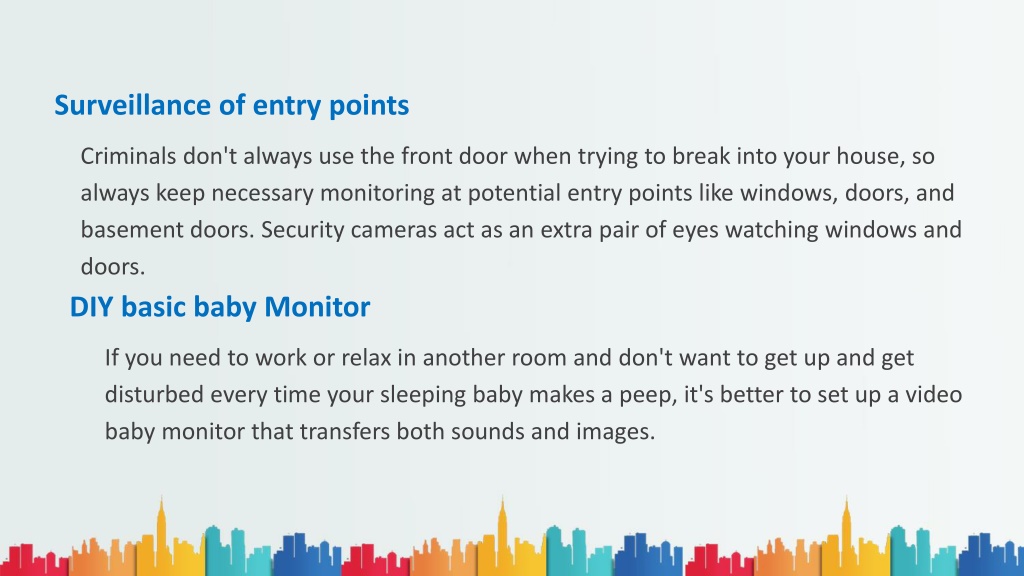 Surveillance of entry points

Criminals don't always use the front door when trying to break into your house, so always keep necessary monitoring at potential entry points like windows, doors, and basement doors. Security cameras act as an extra pair of eyes watching windows and doors.

DIY basic baby Monitor

If you need to work or relax in another room and don't want to get up and get disturbed every time your sleeping baby makes a peep, it's better to set up a video baby monitor that transfers both sounds and images.